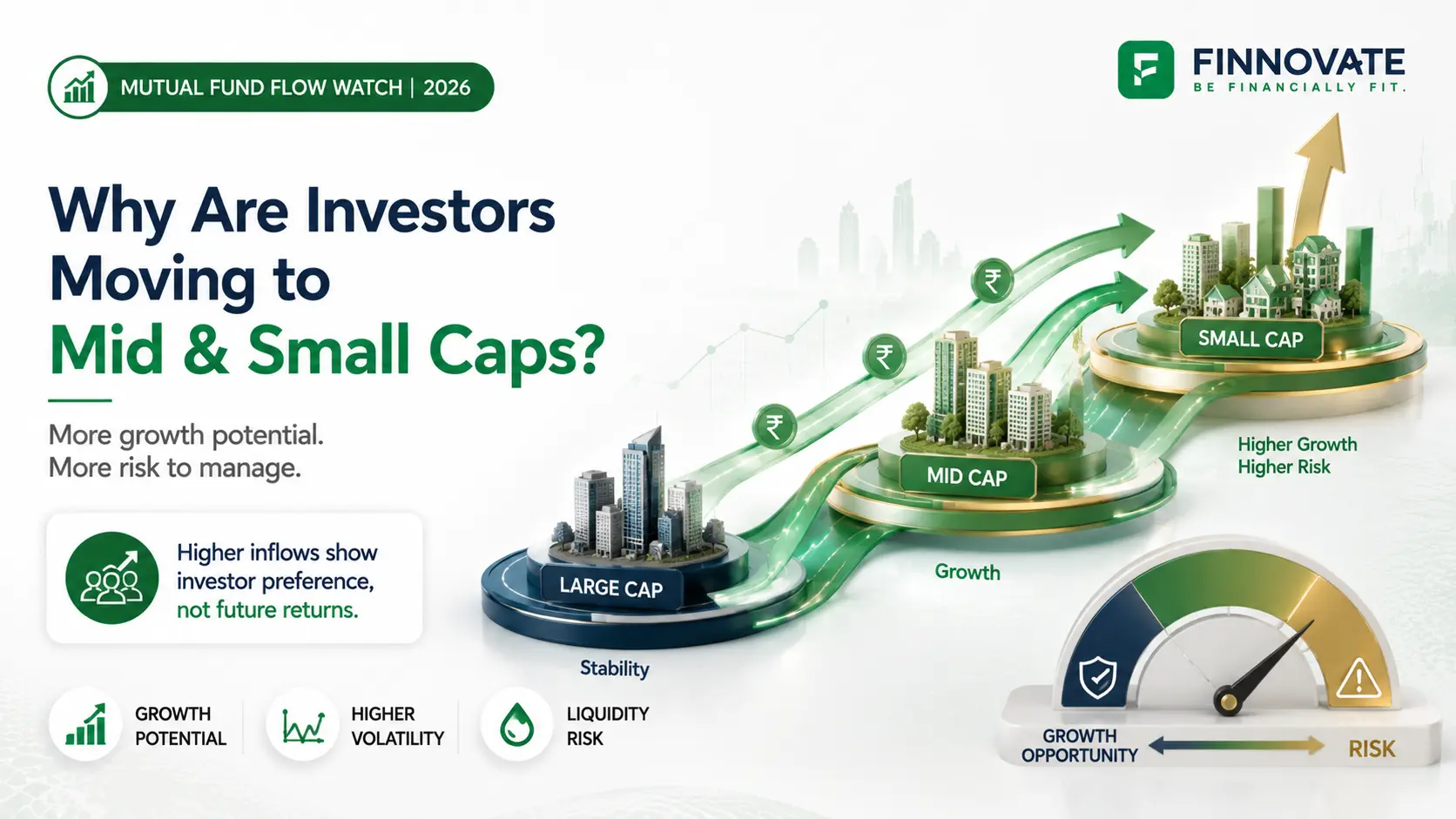 MUTUAL FUND FLOW WATCH | 2026

FINNOVATE
BE FINANCIALLY FIT.

Why Are Investors Moving to Mid & Small Caps?

More growth potential.
More risk to manage.

Higher inflows show investor preference, not future returns.

GROWTH POTENTIAL

HIGHER VOLATILITY

LIQUIDITY RISK

₹

₹

₹

LARGE CAP

Stability

MID CAP

Growth

SMALL CAP

Higher Growth
Higher Risk

GROWTH OPPORTUNITY

RISK